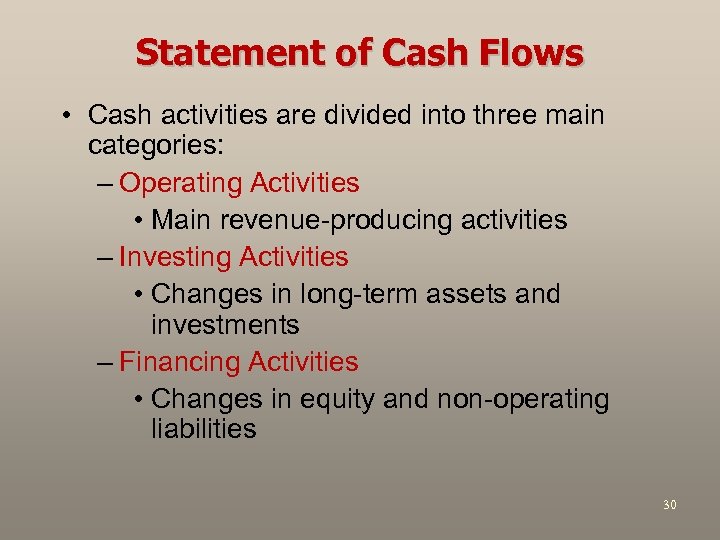 Statement of Cash Flows

• Cash activities are divided into three main categories:

– Operating Activities

• Main revenue-producing activities

– Investing Activities

• Changes in long-term assets and investments

– Financing Activities

• Changes in equity and non-operating liabilities

30